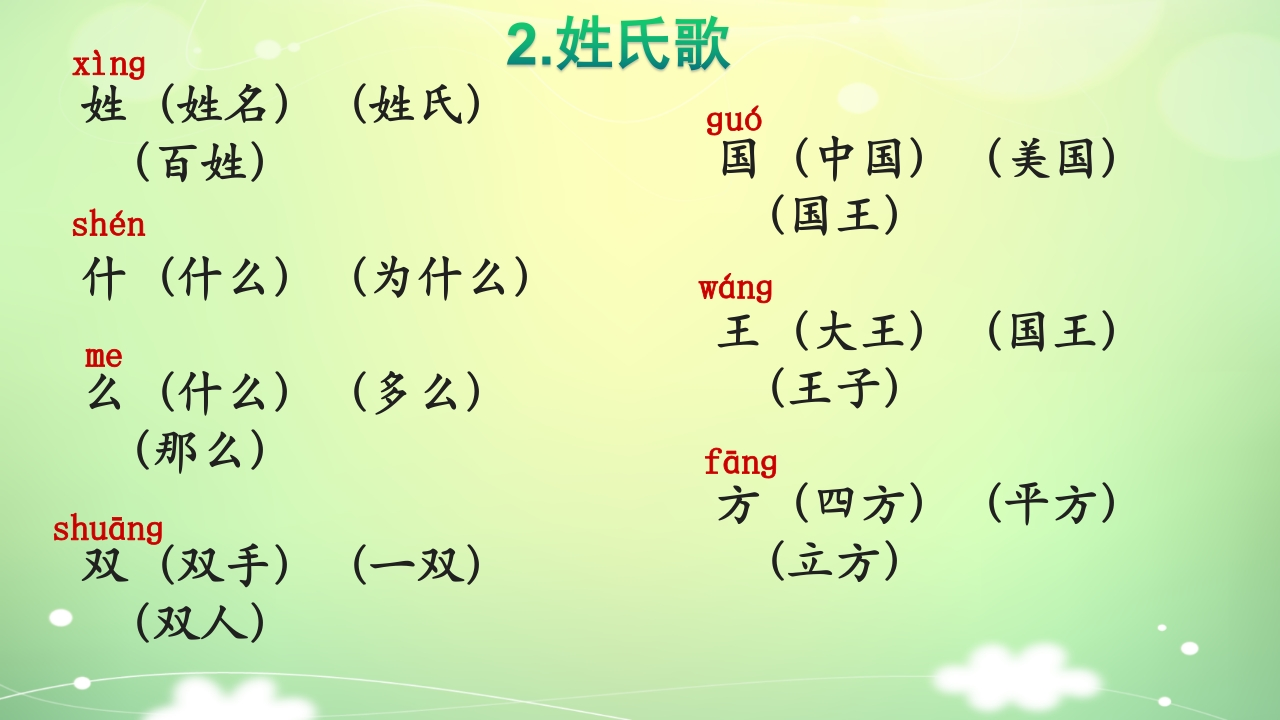 2.姓氏歌

xìng
姓（姓名）（姓氏）（百姓）

shén
什（什么）（为什么）

me
么（什么）（多么）（那么）

shuāng
双（双手）（一双）（双人）

guó
国（中国）（美国）（国王）

wáng
王（大王）（国王）（王子）

fāng
方（四方）（平方）（立方）